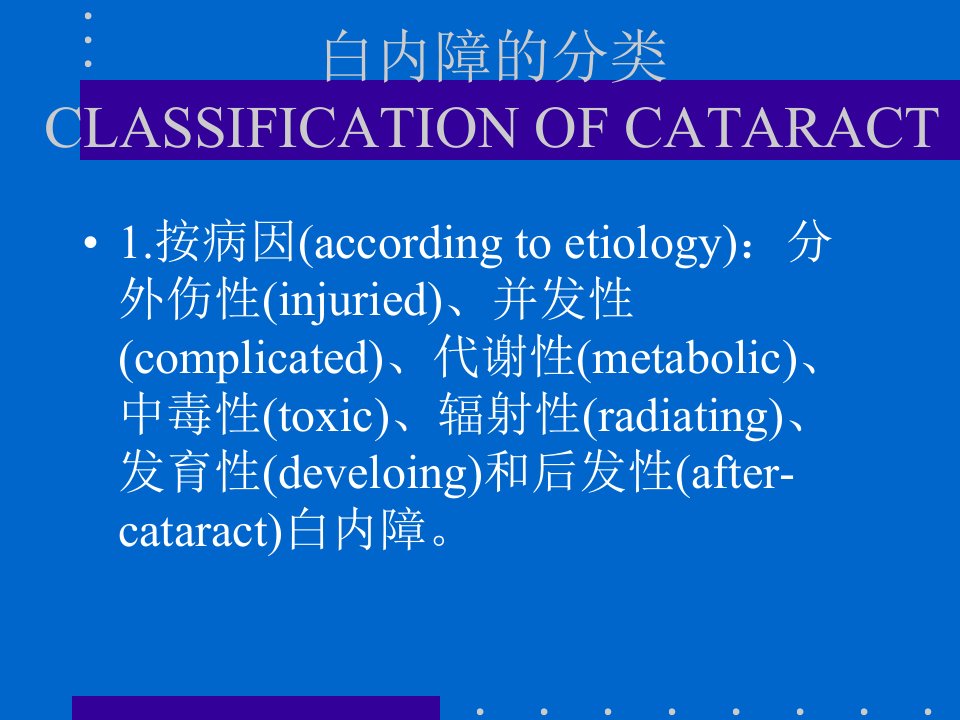 白内障的分类
CLASSIFICATION OF CATARACT

• 1.按病因(according to etiology)：分外伤性(injuried)、并发性(complicated)、代谢性(metabolic)、中毒性(toxic)、辐射性(radiating)、发育性(develoing)和后发性(after-cataract)白内障。